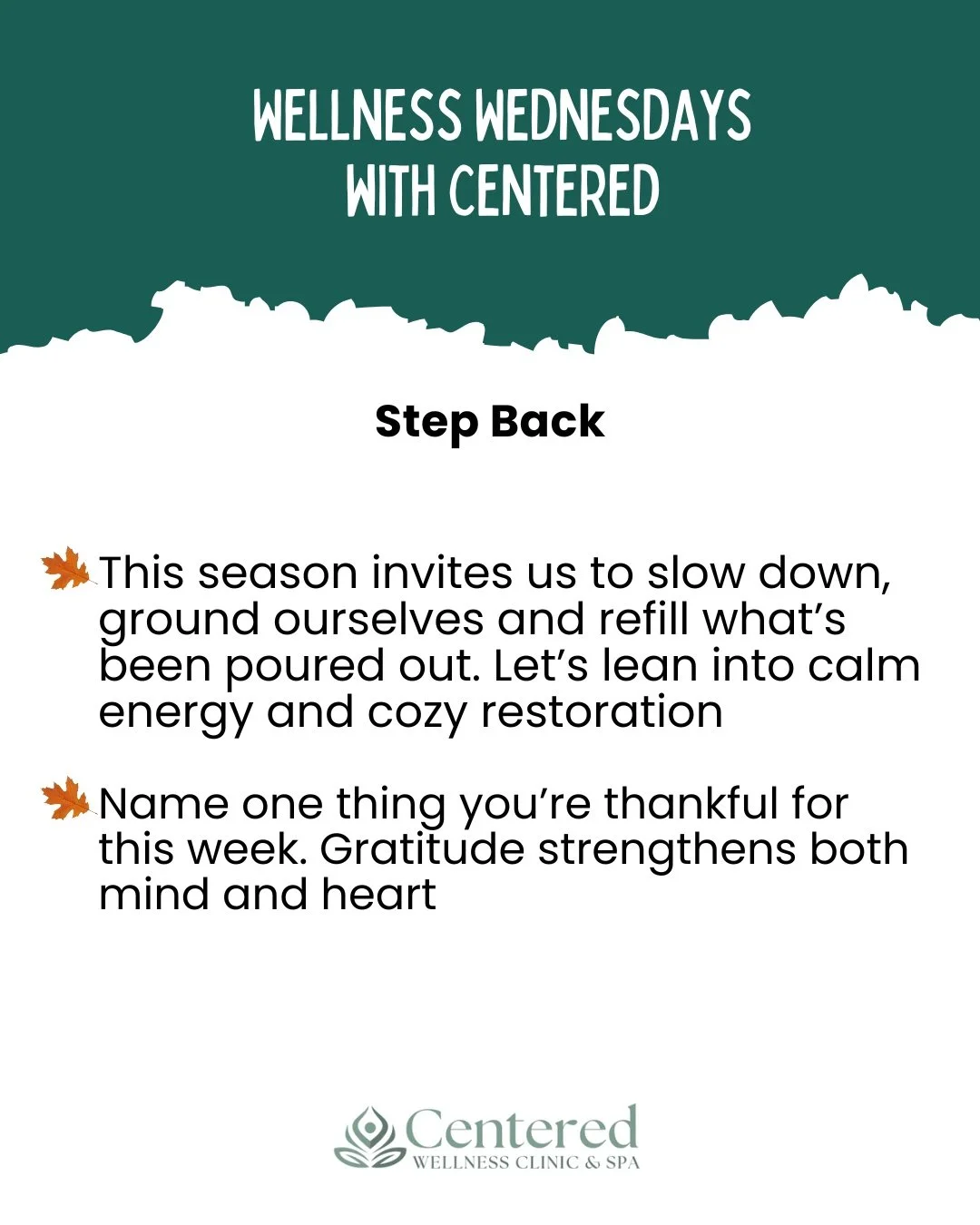 WELLNESS WEDNESDAYS WITH CENTERED

Step Back

This season invites us to slow down, ground ourselves and refill what's been poured out. Let's lean into calm energy and cozy restoration

Name one thing you're thankful for this week. Gratitude strengthens both mind and heart

Centered
WELLNESS CLINIC & SPA